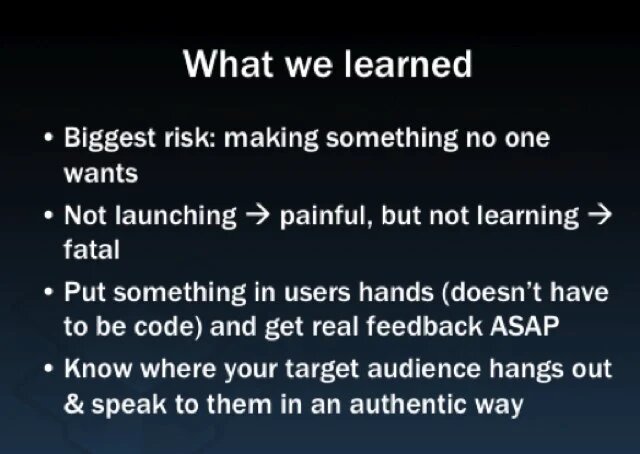 What we learned

• Biggest risk: making something no one wants
• Not launching → painful, but not learning → fatal
• Put something in users hands (doesn't have to be code) and get real feedback ASAP
• Know where your target audience hangs out & speak to them in an authentic way